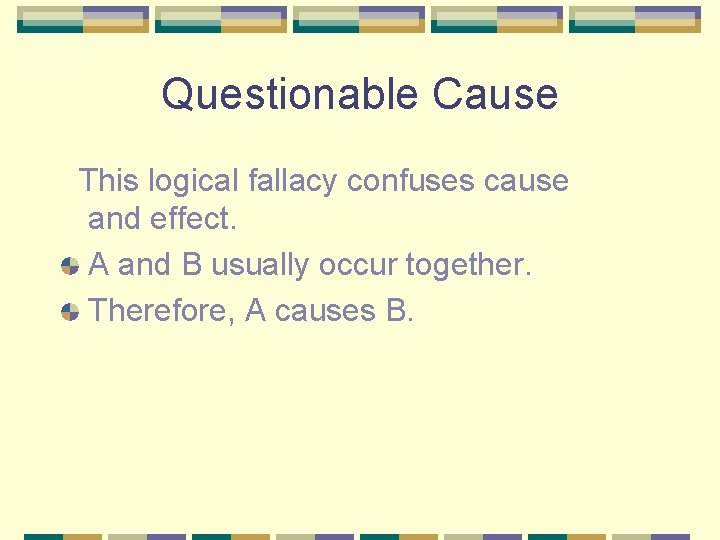 Questionable Cause

This logical fallacy confuses cause and effect.

A and B usually occur together.

Therefore, A causes B.